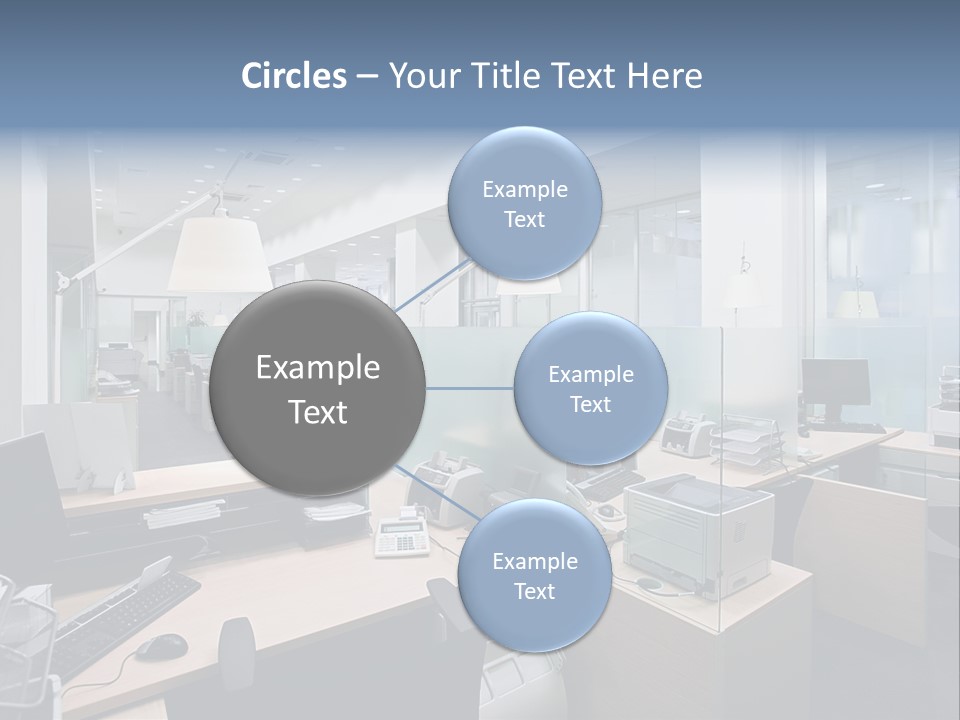 Circles – Your Title Text Here

Example Text

Example Text

Example Text

Example Text